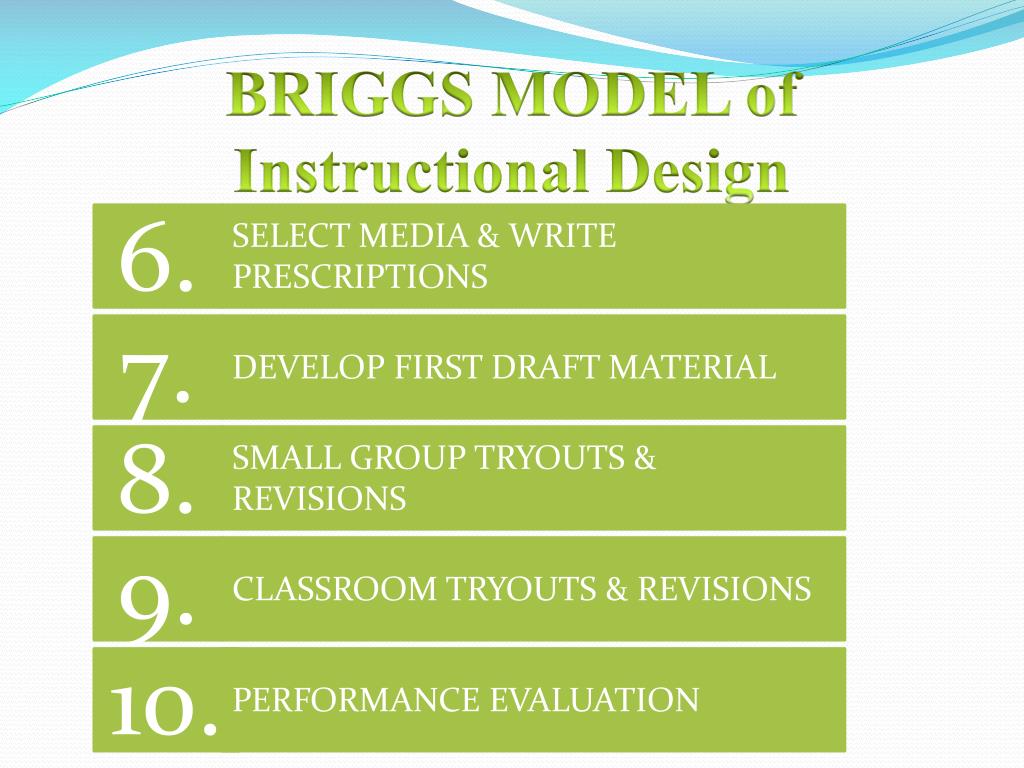 BRIGGS MODEL of Instructional Design

6. SELECT MEDIA & WRITE PRESCRIPTIONS

7. DEVELOP FIRST DRAFT MATERIAL

8. SMALL GROUP TRYOUTS & REVISIONS

9. CLASSROOM TRYOUTS & REVISIONS

10. PERFORMANCE EVALUATION